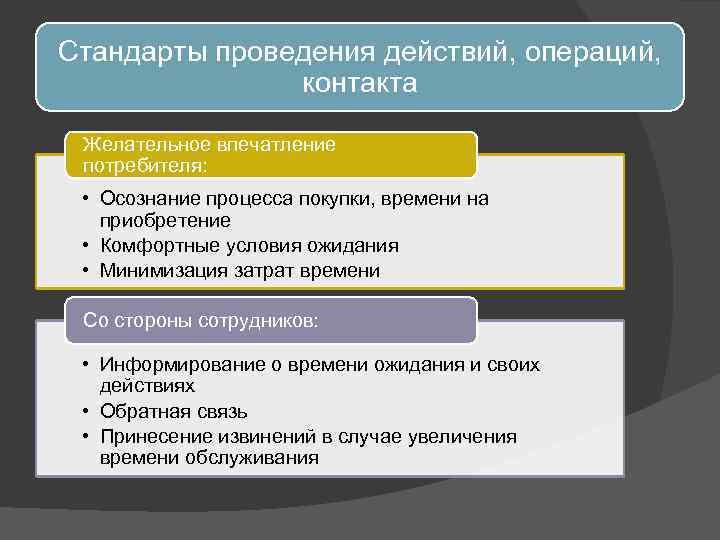 Стандарты проведения действий, операций, контакта

Желательное впечатление потребителя:

• Осознание процесса покупки, времени на приобретение
• Комфортные условия ожидания
• Минимизация затрат времени

Со стороны сотрудников:

• Информирование о времени ожидания и своих действиях
• Обратная связь
• Принесение извинений в случае увеличения времени обслуживания